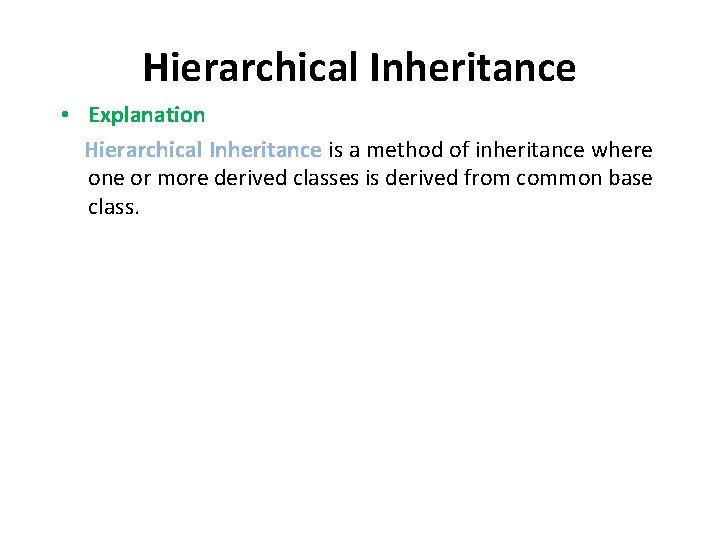 Hierarchical Inheritance

• Explanation

Hierarchical Inheritance is a method of inheritance where one or more derived classes is derived from common base class.